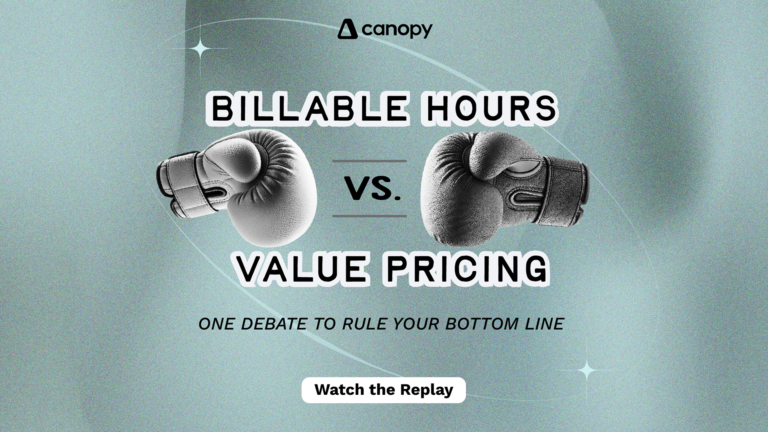 canopy

BILLABLE HOURS

VS.

VALUE PRICING

ONE DEBATE TO RULE YOUR BOTTOM LINE

Watch the Replay